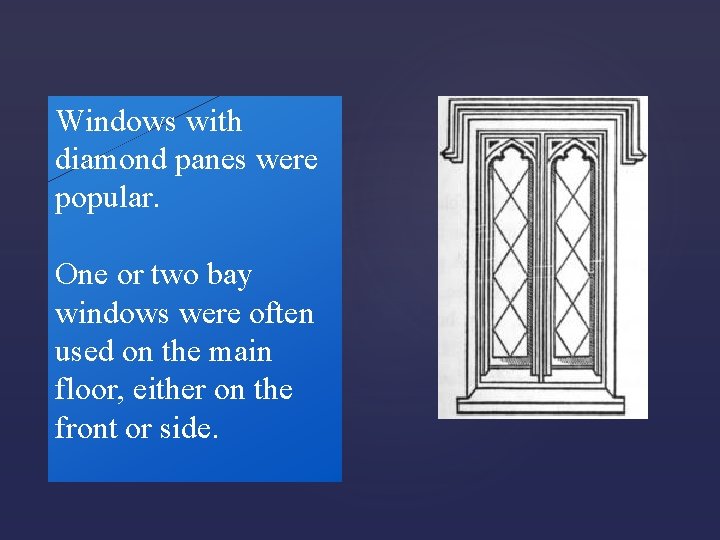 Windows with diamond panes were popular.

One or two bay windows were often used on the main floor, either on the front or side.